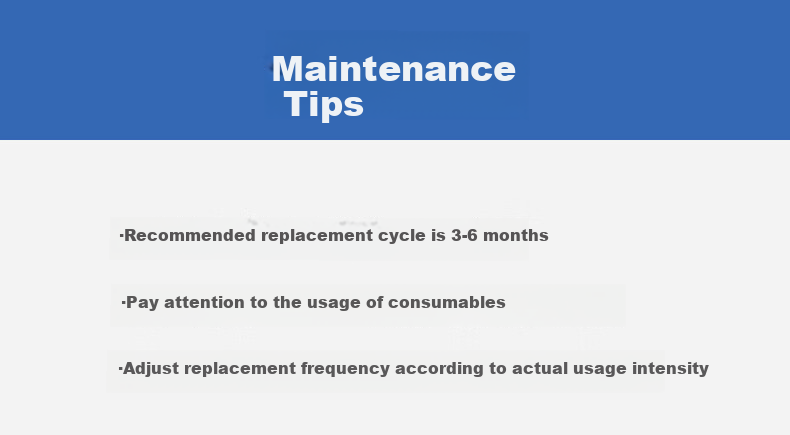 Maintenance
Tips

·Recommended replacement cycle is 3-6 months

·Pay attention to the usage of consumables

·Adjust replacement frequency according to actual usage intensity